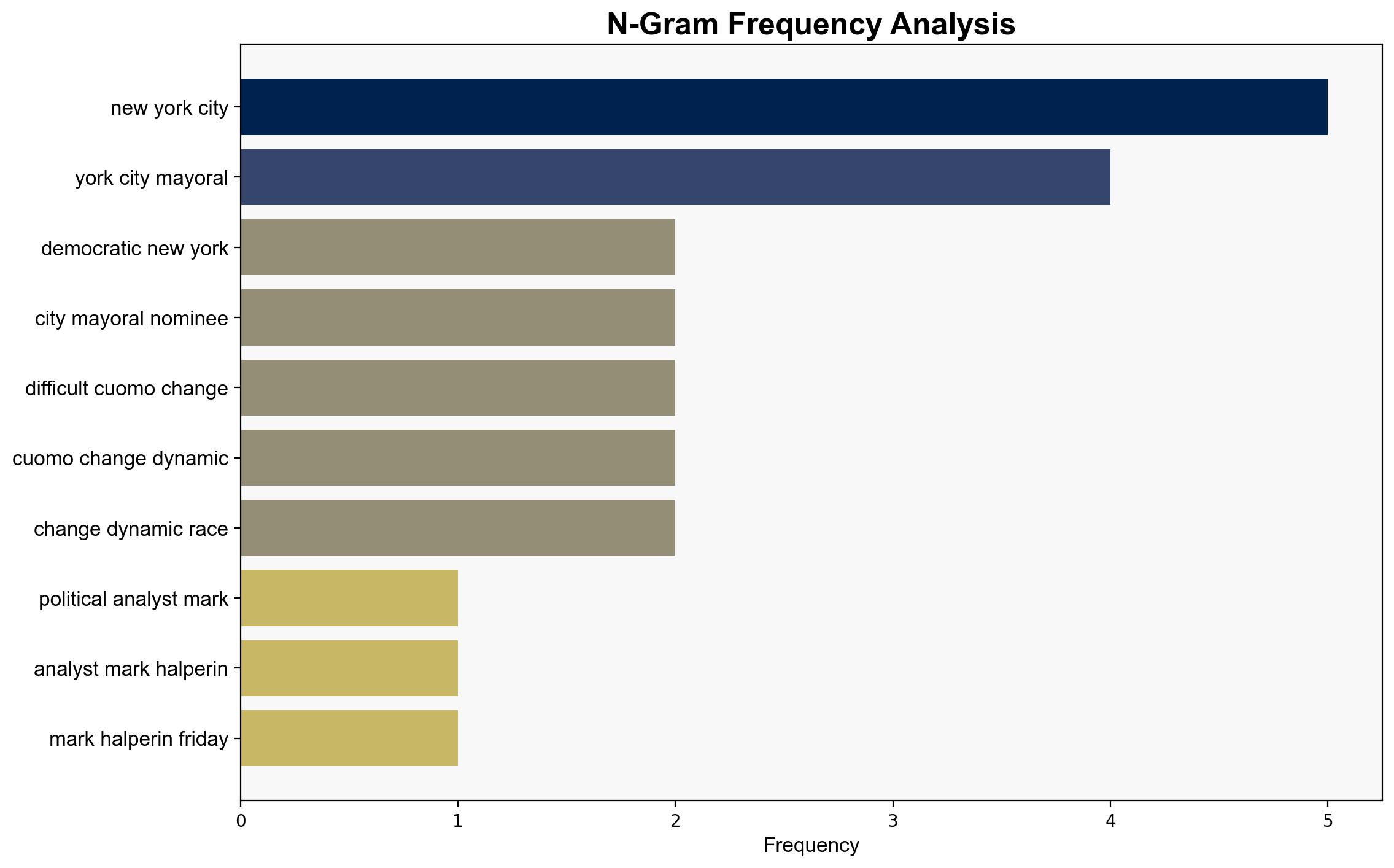 N-Gram Frequency Analysis

new york city
york city mayoral
democratic new york
city mayoral nominee
difficult cuomo change
cuomo change dynamic
change dynamic race
political analyst mark
analyst mark halperin
mark halperin friday

0
1
2
3
4
5
Frequency